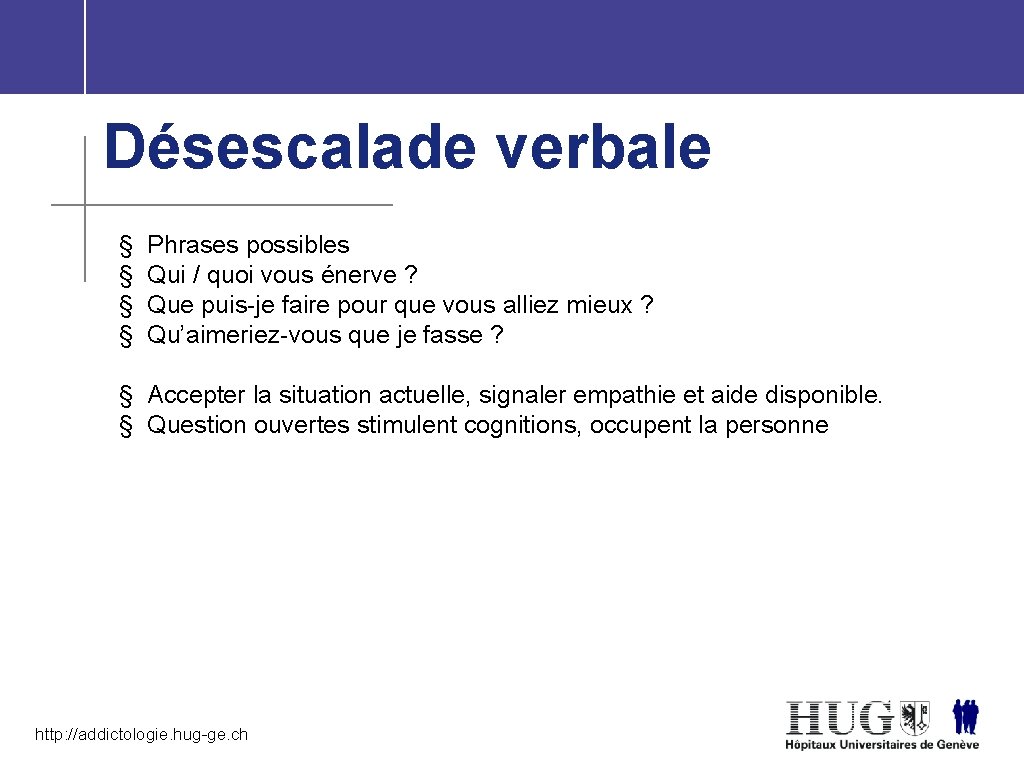 Désescalade verbale

§ Phrases possibles
§ Qui / quoi vous énerve ?
§ Que puis-je faire pour que vous alliez mieux ?
§ Qu'aimeriez-vous que je fasse ?

§ Accepter la situation actuelle, signaler empathie et aide disponible.
§ Question ouvertes stimulent cognitions, occupent la personne

http://addictologie.hug-ge.ch

HUG
Hôpitaux Universitaires de Genève